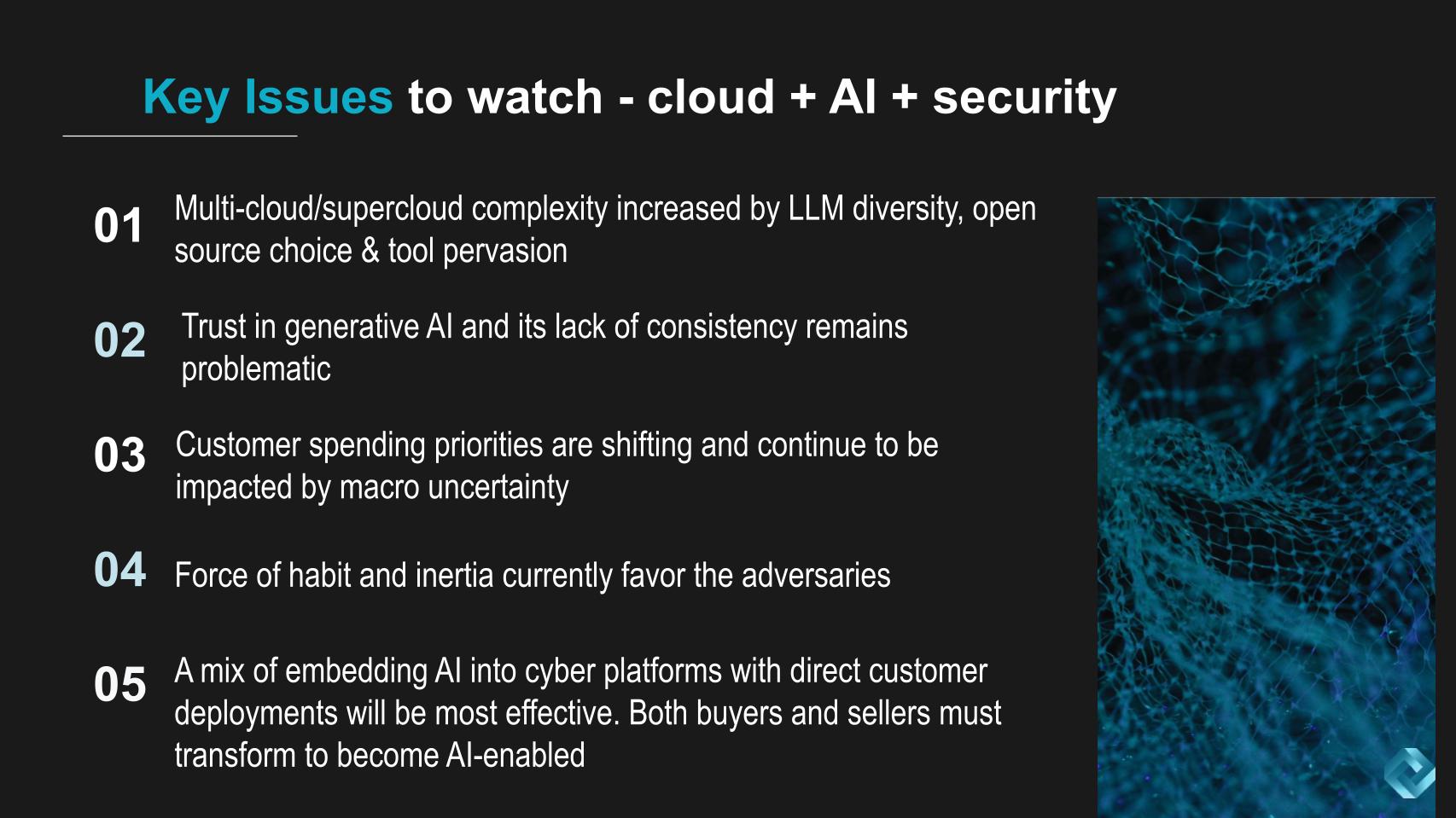 Key Issues to watch - cloud + AI + security

01 Multi-cloud/supercloud complexity increased by LLM diversity, open source choice & tool pervasion

02 Trust in generative AI and its lack of consistency remains problematic

03 Customer spending priorities are shifting and continue to be impacted by macro uncertainty

04 Force of habit and inertia currently favor the adversaries

05 A mix of embedding AI into cyber platforms with direct customer deployments will be most effective. Both buyers and sellers must transform to become AI-enabled